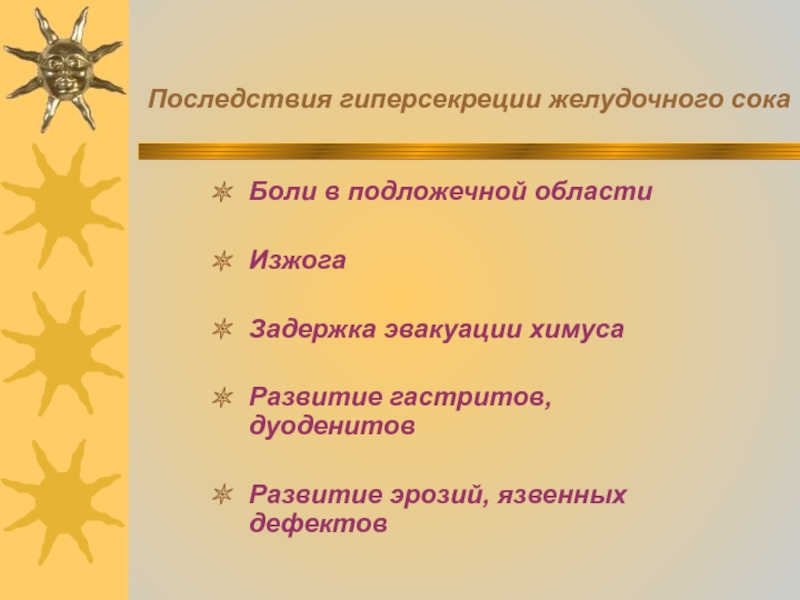 Последствия гиперсекреции желудочного сока

Боли в подложечной области

Изжога

Задержка эвакуации химуса

Развитие гастритов, дуоденитов

Развитие эрозий, язвенных дефектов